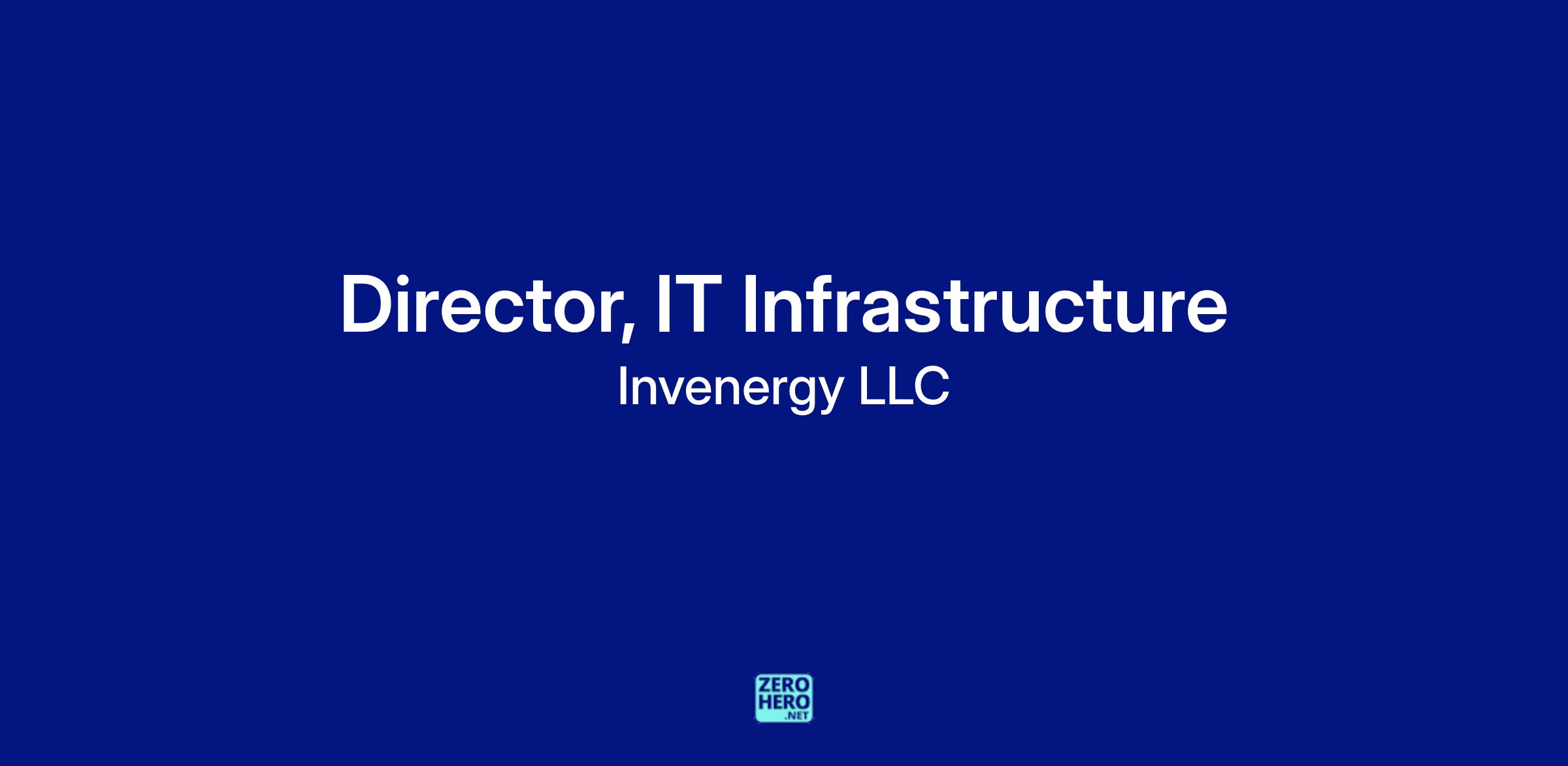 Director, IT Infrastructure
Invenergy LLC

ZERO
HERO
.NET